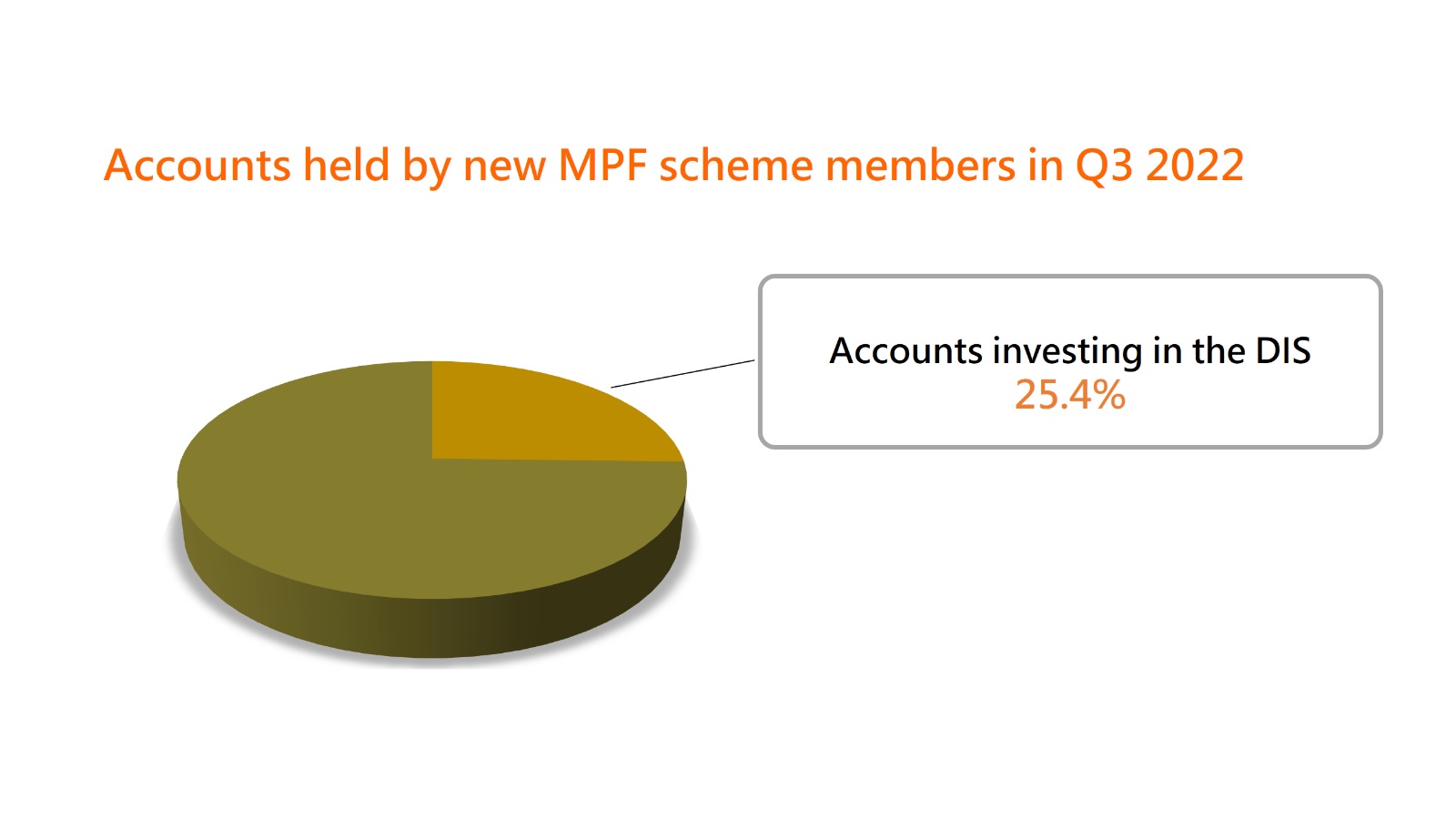 Accounts held by new MPF scheme members in Q3 2022

Accounts investing in the DIS
25.4%